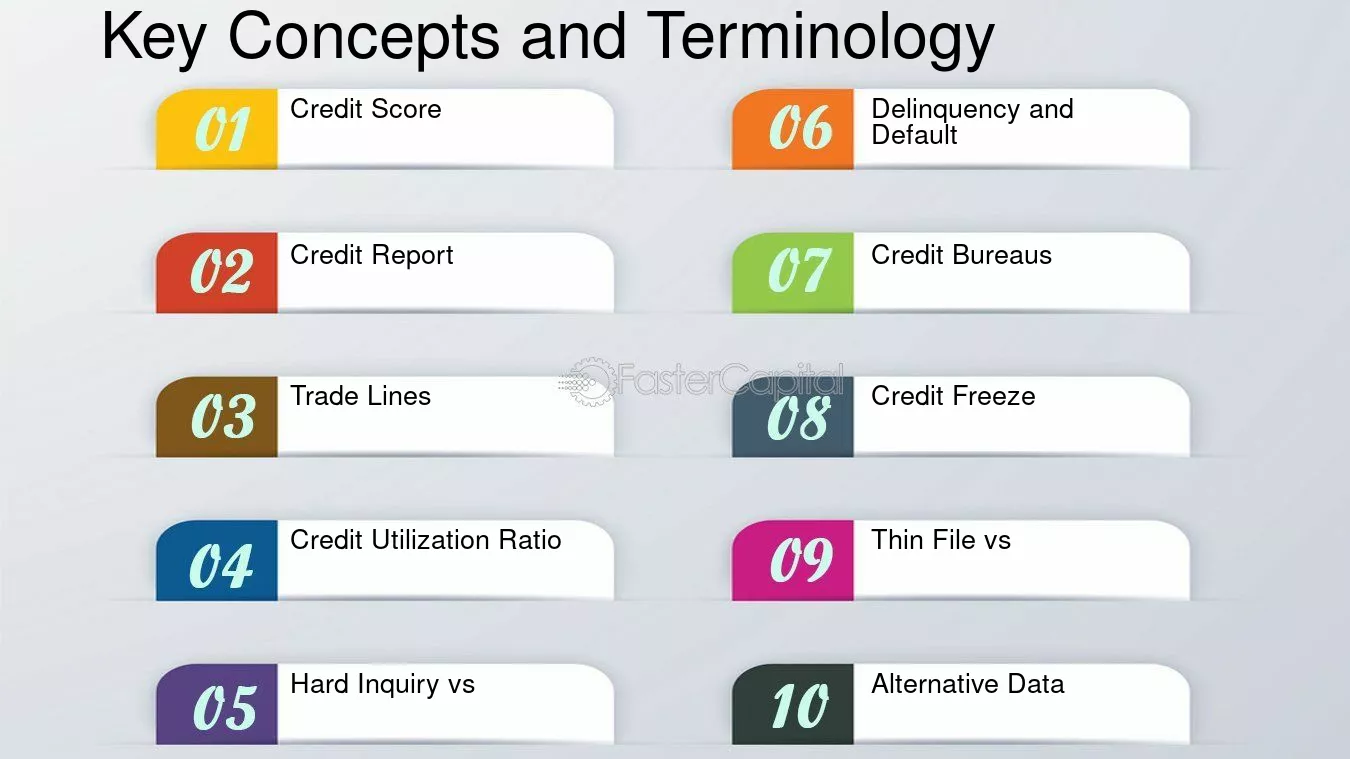 Key Concepts and Terminology

01 Credit Score

02 Credit Report

03 Trade Lines

04 Credit Utilization Ratio

05 Hard Inquiry vs

06 Delinquency and Default

07 Credit Bureaus

08 Credit Freeze

09 Thin File vs

10 Alternative Data

FasterCapital